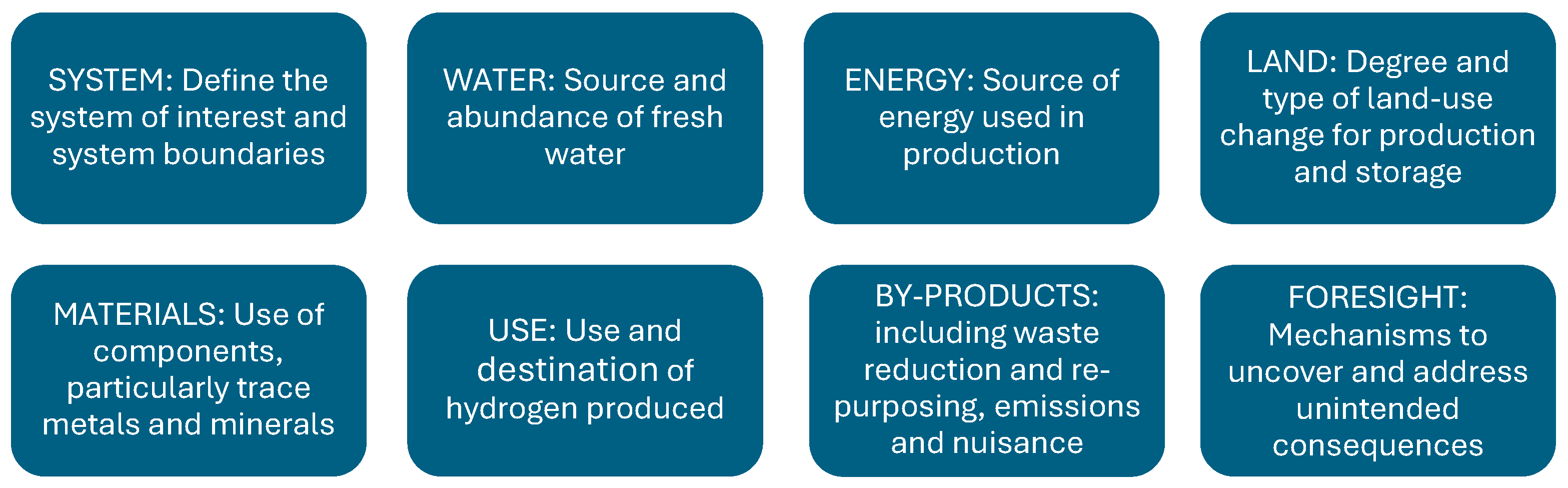 SYSTEM: Define the system of interest and system boundaries

WATER: Source and abundance of fresh water

ENERGY: Source of energy used in production

LAND: Degree and type of land-use change for production and storage

MATERIALS: Use of components, particularly trace metals and minerals

USE: Use and destination of hydrogen produced

BY-PRODUCTS: including waste reduction and re-purposing, emissions and nuisance

FORESIGHT: Mechanisms to uncover and address unintended consequences